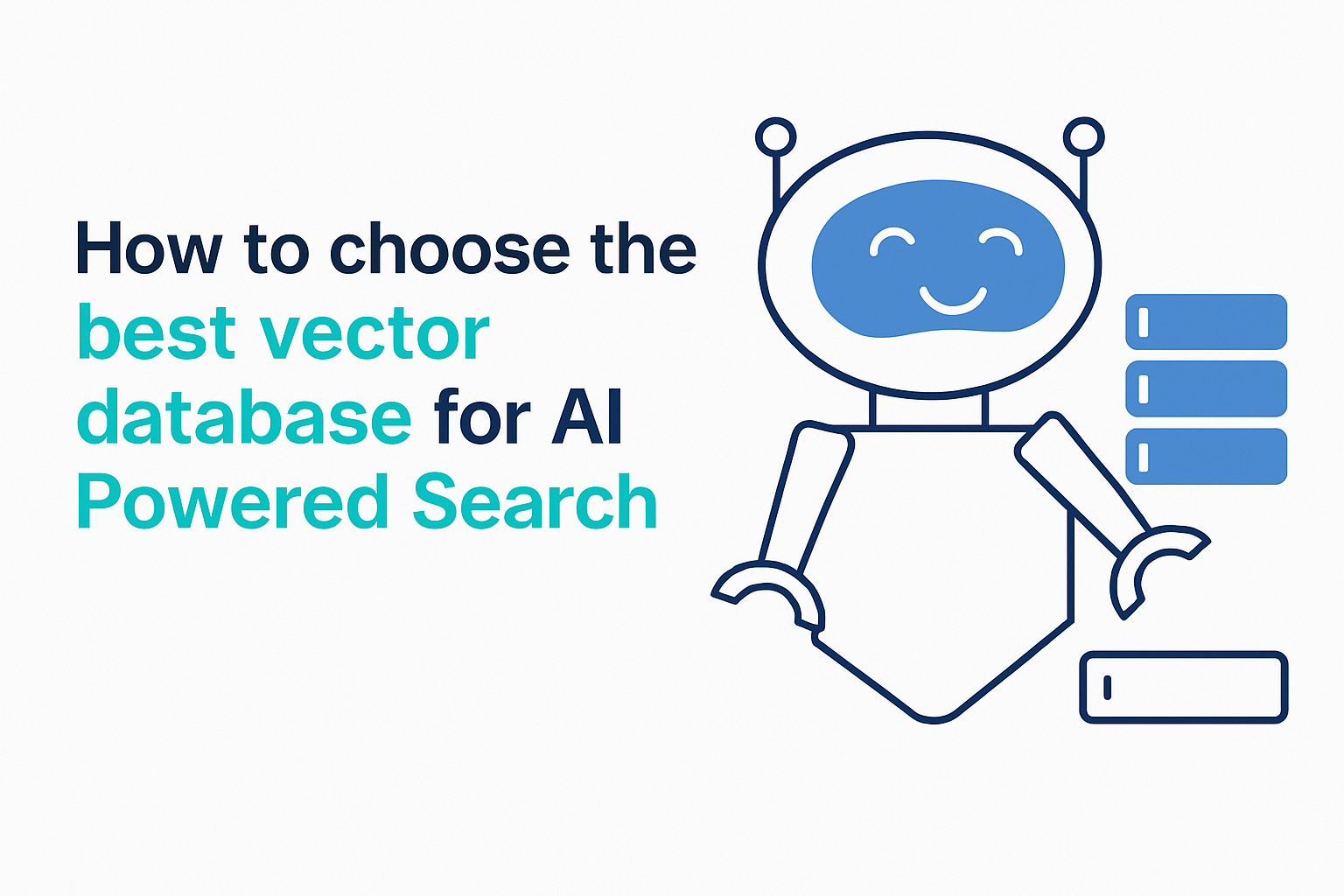 How to choose the best vector database for AI Powered Search